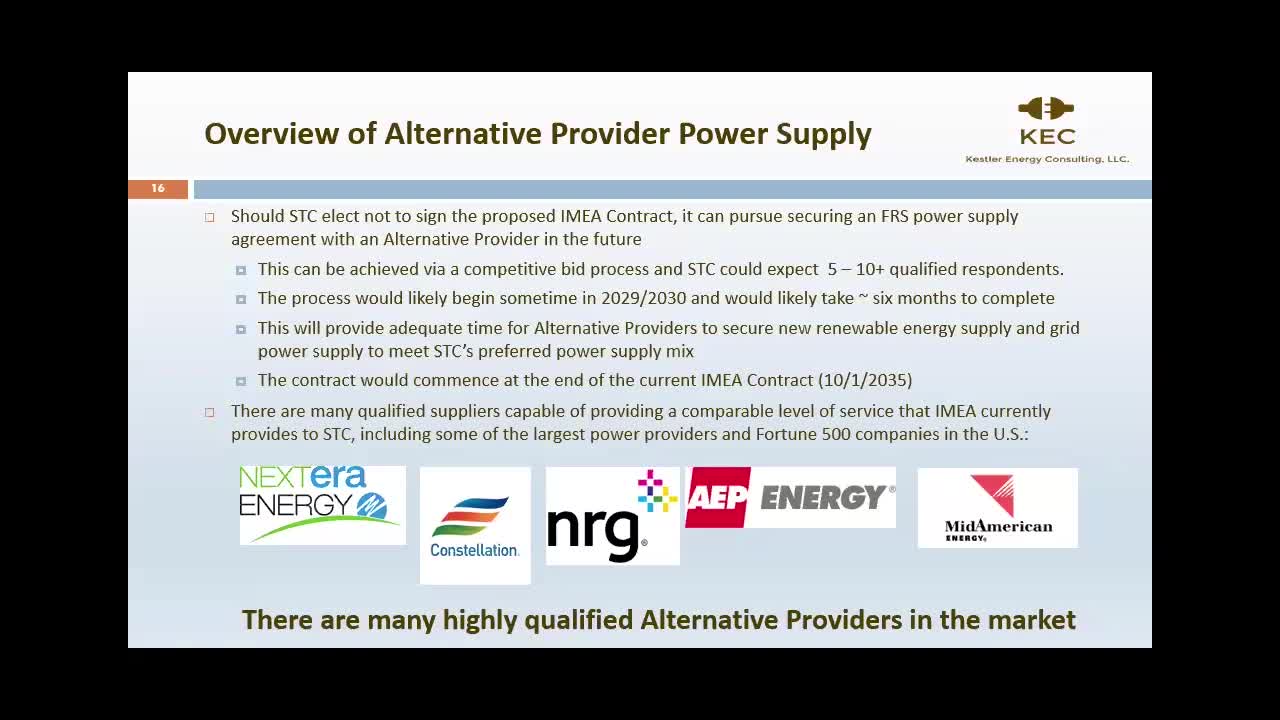 Overview of Alternative Provider Power Supply

KEC
Kestler Energy Consulting, LLC.

16

Should STC elect not to sign the proposed IMEA Contract, it can pursue securing an FRS power supply agreement with an Alternative Provider in the future

This can be achieved via a competitive bid process and STC could expect 5 – 10+ qualified respondents.

The process would likely begin sometime in 2029/2030 and would likely take ~ six months to complete

This will provide adequate time for Alternative Providers to secure new renewable energy supply and grid power supply to meet STC's preferred power supply mix

The contract would commence at the end of the current IMEA Contract (10/1/2035)

There are many qualified suppliers capable of providing a comparable level of service that IMEA currently provides to STC, including some of the largest power providers and Fortune 500 companies in the U.S.:

NEXTera ENERGY

Constellation.

nrg

AEP ENERGY

MidAmerican ENERGY

There are many highly qualified Alternative Providers in the market